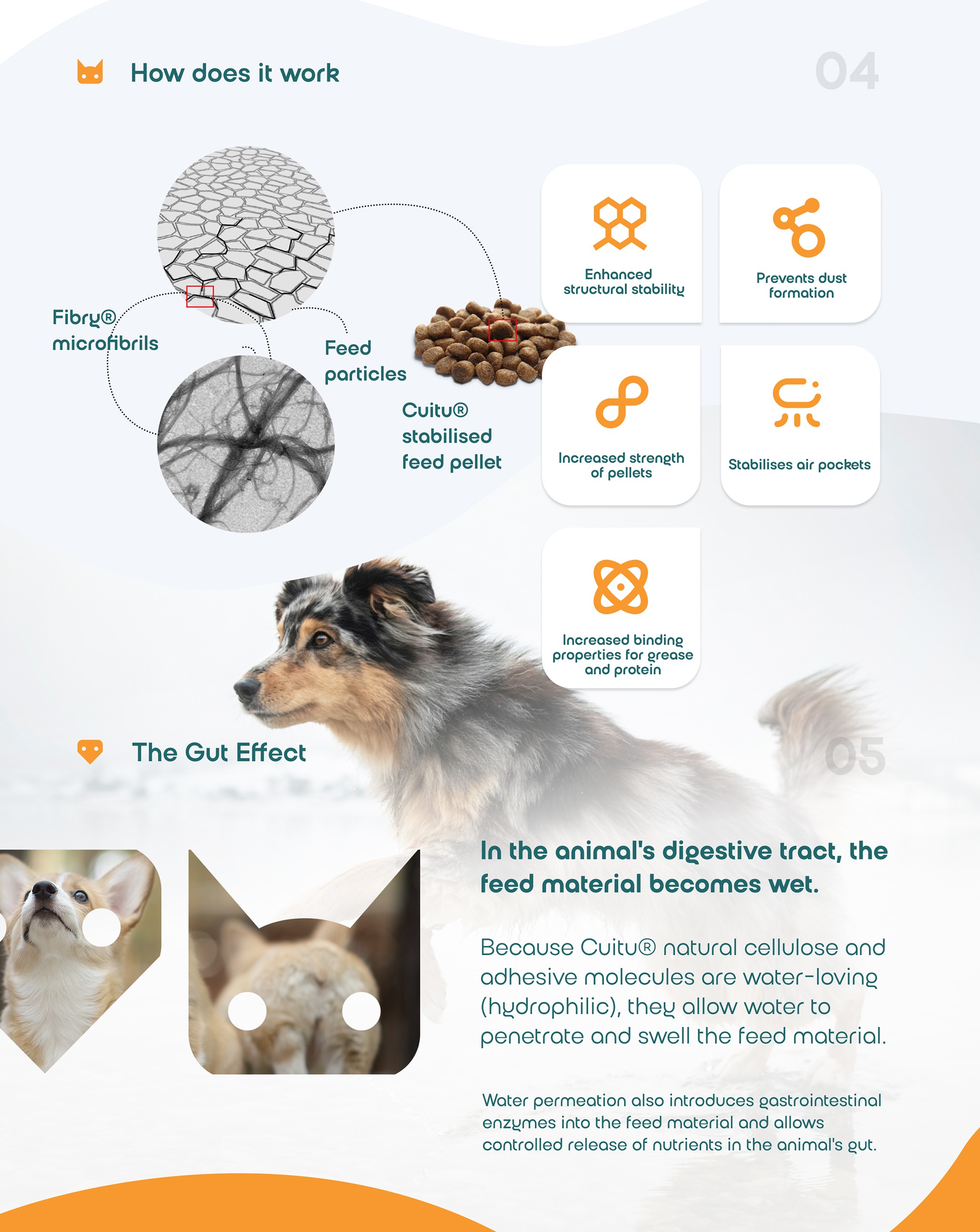 How does it work

04

Fibry® microfibrils

Feed particles

Cuitu® stabilised feed pellet

Enhanced structural stability

Prevents dust formation

Increased strength of pellets

Stabilises air pockets

Increased binding properties for grease and protein

The Gut Effect

05

In the animal's digestive tract, the feed material becomes wet.

Because Cuitu® natural cellulose and adhesive molecules are water-loving (hydrophilic), they allow water to penetrate and swell the feed material.

Water permeation also introduces gastrointestinal enzymes into the feed material and allows controlled release of nutrients in the animal's gut.